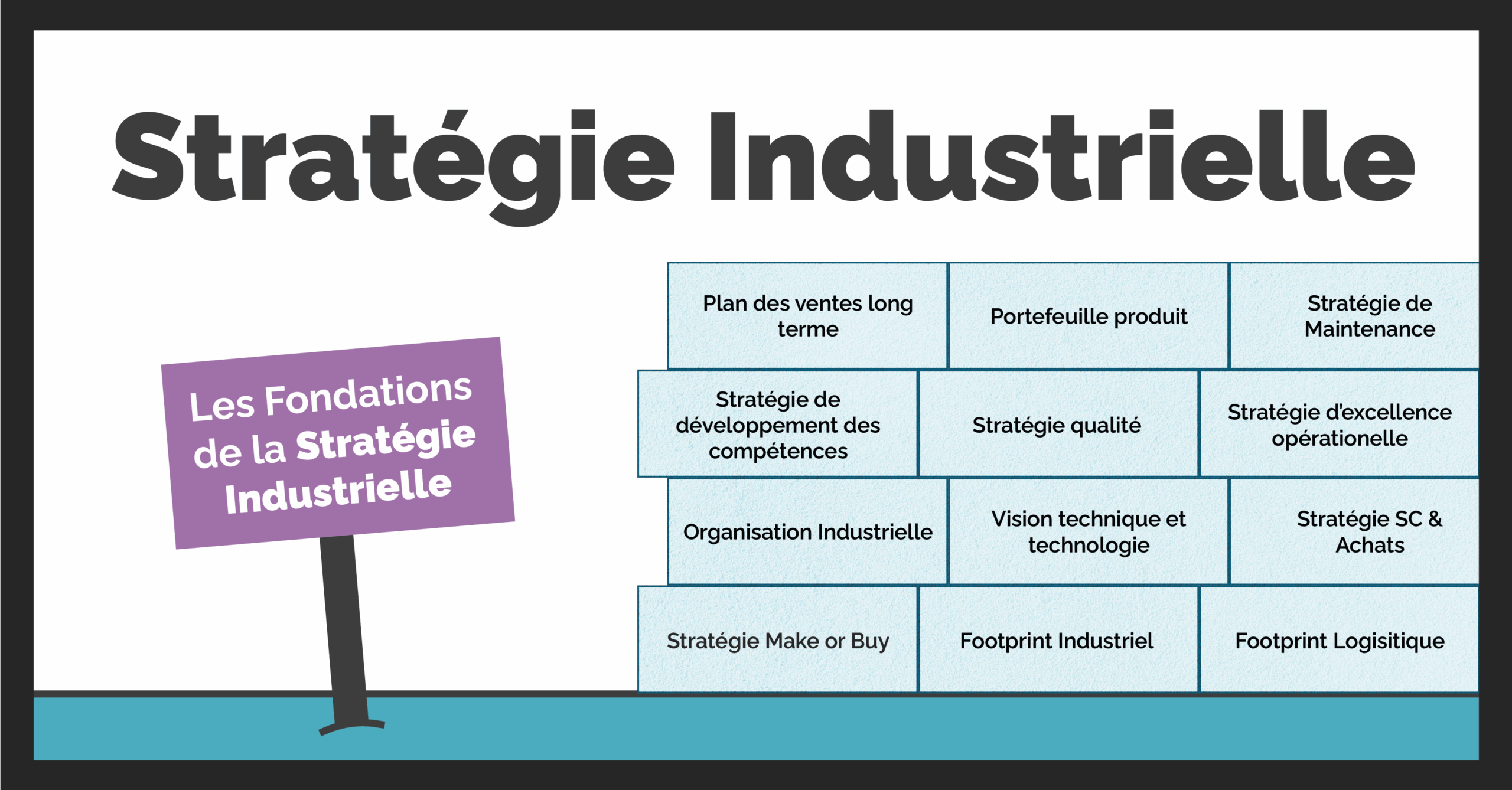 Stratégie Industrielle

Les Fondations de la Stratégie Industrielle

Plan des ventes long terme

Portefeuille produit

Stratégie de Maintenance

Stratégie de développement des compétences

Stratégie qualité

Stratégie d'excellence opérationelle

Organisation Industrielle

Vision technique et technologie

Stratégie SC & Achats

Stratégie Make or Buy

Footprint Industriel

Footprint Logisitique